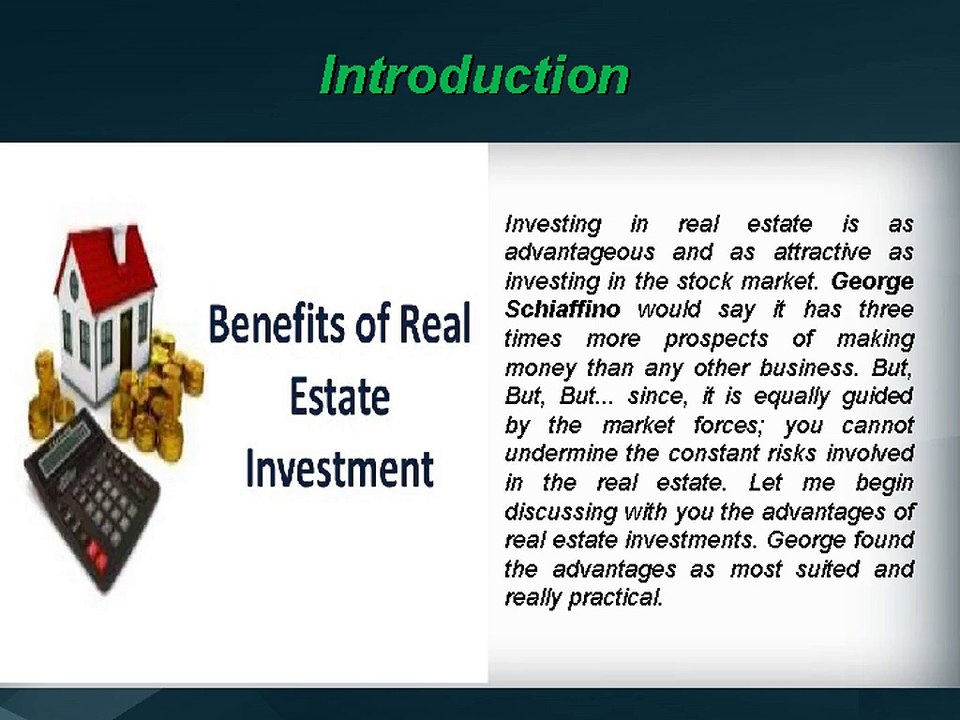 Introduction

Benefits of Real Estate Investment

Investing in real estate is as advantageous and as attractive as investing in the stock market. George Schiaffino would say it has three times more prospects of making money than any other business. But, But, But... since, it is equally guided by the market forces; you cannot undermine the constant risks involved in the real estate. Let me begin discussing with you the advantages of real estate investments. George found the advantages as most suited and really practical.